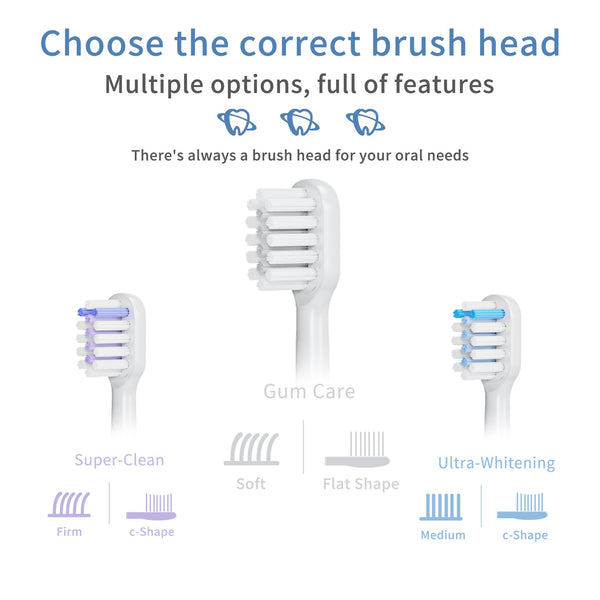 Choose the correct brush head

Multiple options, full of features

There's always a brush head for your oral needs

Gum Care

Soft

Flat Shape

Super-Clean

Firm

c-Shape

Ultra-Whitening

Medium

c-Shape